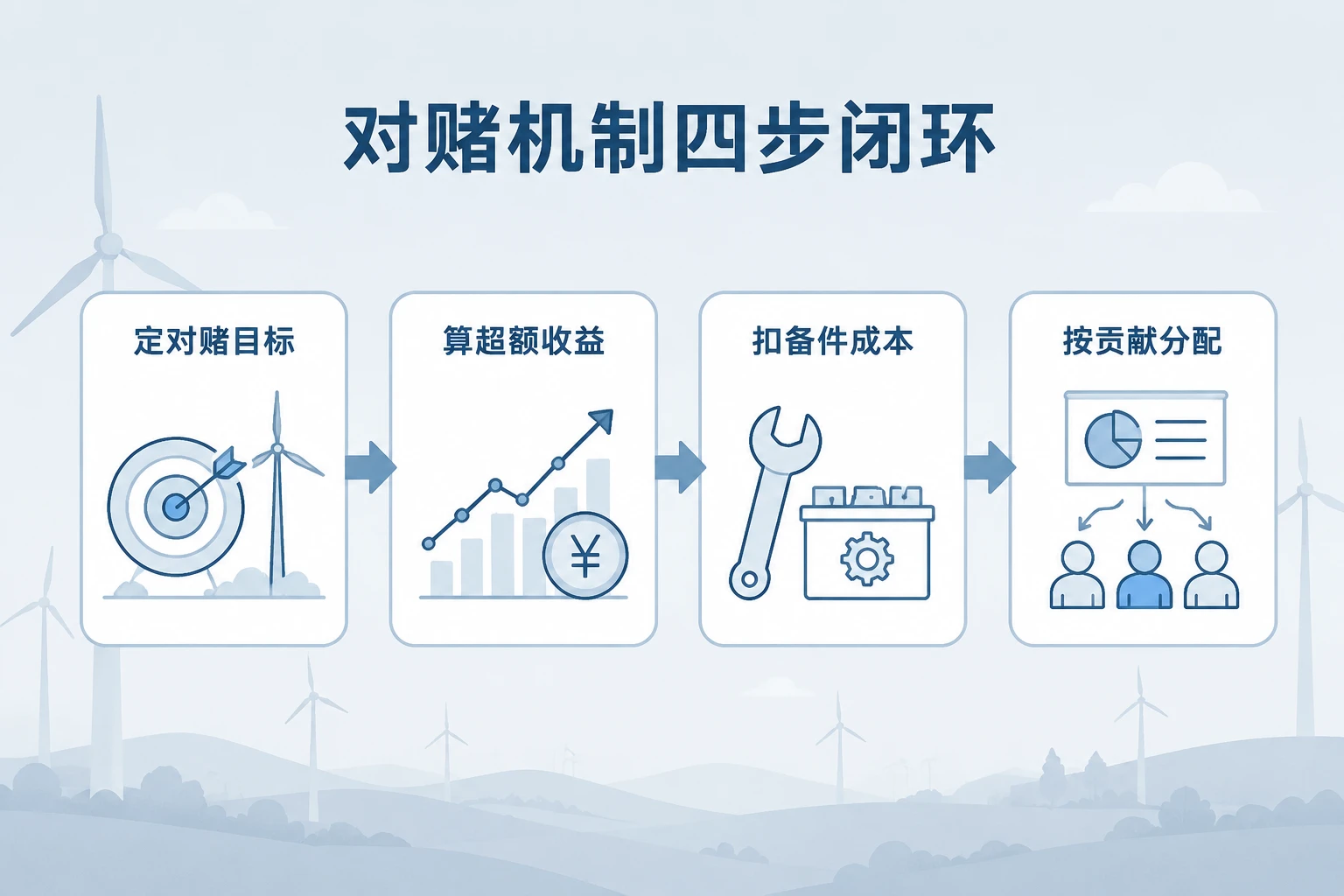 对赌机制四步闭环

定对赌目标

算超额收益

¥

扣备件成本

按贡献分配